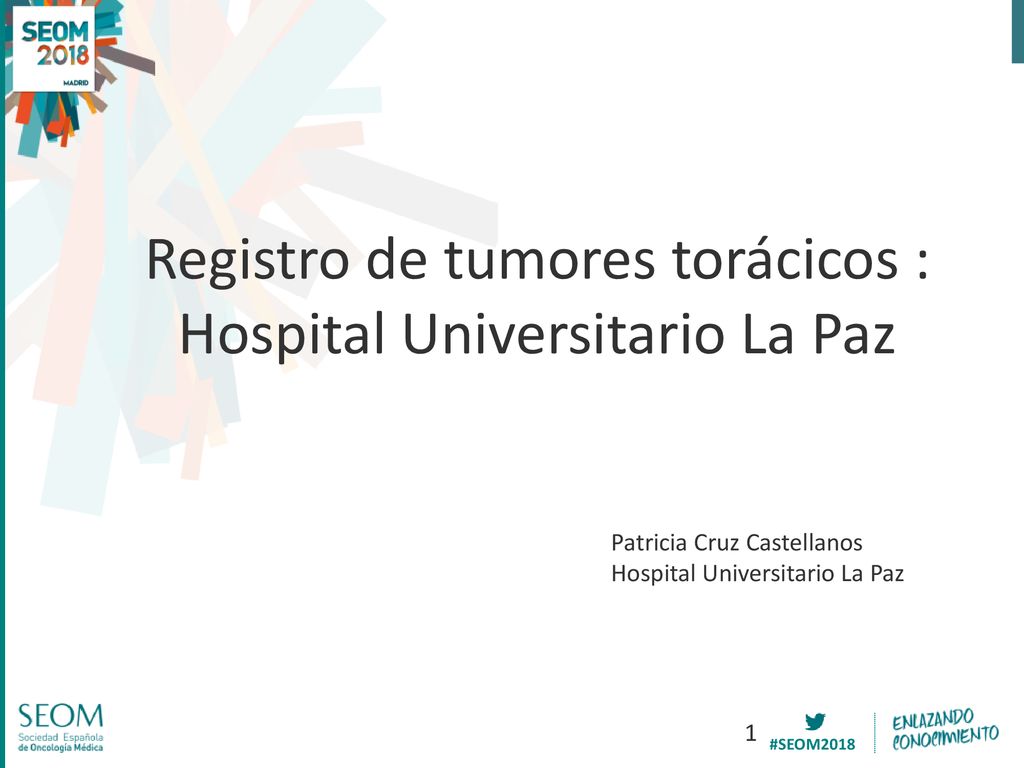 SEOM 2018 MADRID

Registro de tumores torácicos : Hospital Universitario La Paz

Patricia Cruz Castellanos
Hospital Universitario La Paz

SEOM
Sociedad Española de Oncología Médica

1

#SEOM2018

ENLAZANDO CONOCIMIENTO